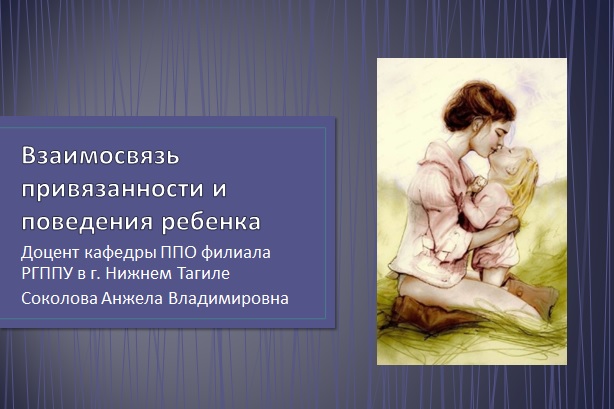 Взаимосвязь привязанности и поведения ребенка

Доцент кафедры ППО филиала РГППУ в г. Нижнем Тагиле

Соколова Анжела Владимировна